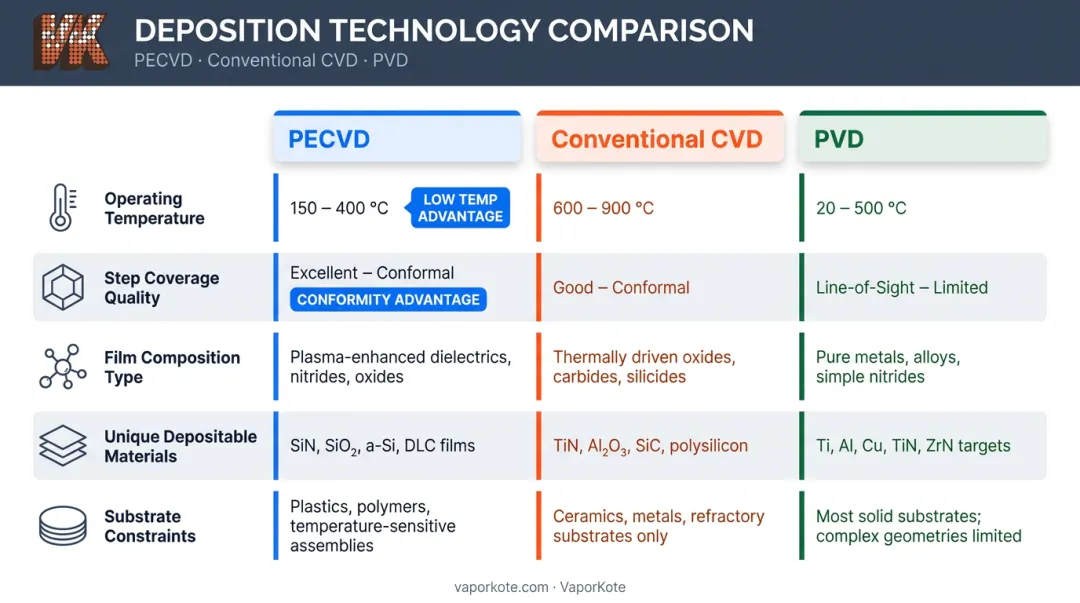 VK

DEPOSITION TECHNOLOGY COMPARISON

PECVD · Conventional CVD · PVD

| | PECVD | Conventional CVD | PVD |
|---|---|---|---|
| Operating Temperature | 150 – 400 °C LOW TEMP ADVANTAGE | 600 – 900 °C | 20 – 500 °C |
| Step Coverage Quality | Excellent – Conformal CONFORMITY ADVANTAGE | Good – Conformal | Line-of-Sight – Limited |
| Film Composition Type | Plasma-enhanced dielectrics, nitrides, oxides | Thermally driven oxides, carbides, silicides | Pure metals, alloys, simple nitrides |
| Unique Depositable Materials | SiN, $SiO_2$, a-Si, DLC films | TiN, $Al_2O_3$, SiC, polysilicon | Ti, Al, Cu, TiN, ZrN targets |
| Substrate Constraints | Plastics, polymers, temperature-sensitive assemblies | Ceramics, metals, refractory substrates only | Most solid substrates; complex geometries limited |

vaporkote.com · VaporKote